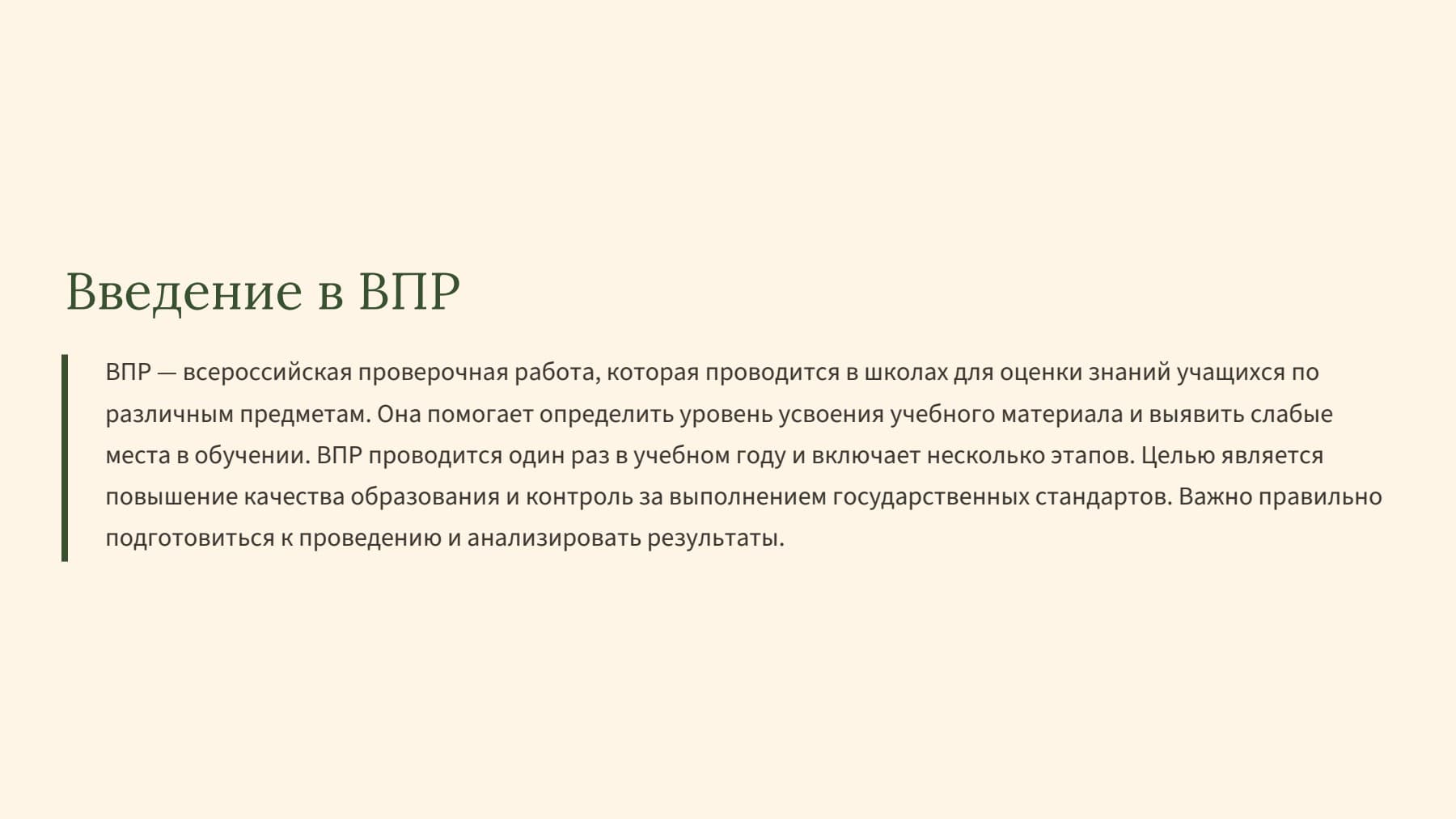 Введение в ВПР

ВПР — всероссийская проверочная работа, которая проводится в школах для оценки знаний учащихся по различным предметам. Она помогает определить уровень усвоения учебного материала и выявить слабые места в обучении. ВПР проводится один раз в учебном году и включает несколько этапов. Целью является повышение качества образования и контроль за выполнением государственных стандартов. Важно правильно подготовиться к проведению и анализировать результаты.